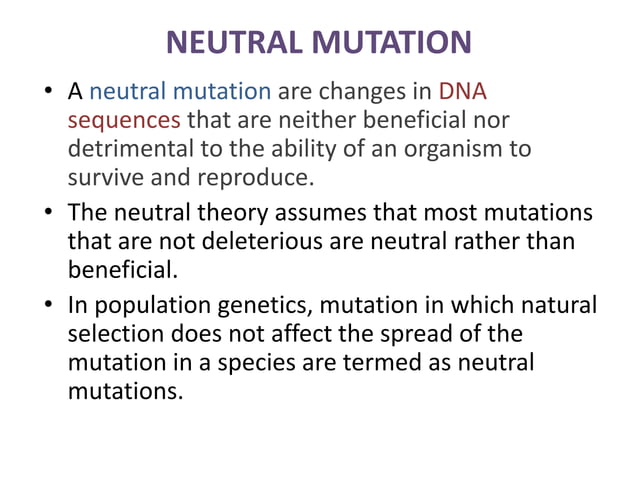 NEUTRAL MUTATION

• A neutral mutation are changes in DNA sequences that are neither beneficial nor detrimental to the ability of an organism to survive and reproduce.

• The neutral theory assumes that most mutations that are not deleterious are neutral rather than beneficial.

• In population genetics, mutation in which natural selection does not affect the spread of the mutation in a species are termed as neutral mutations.